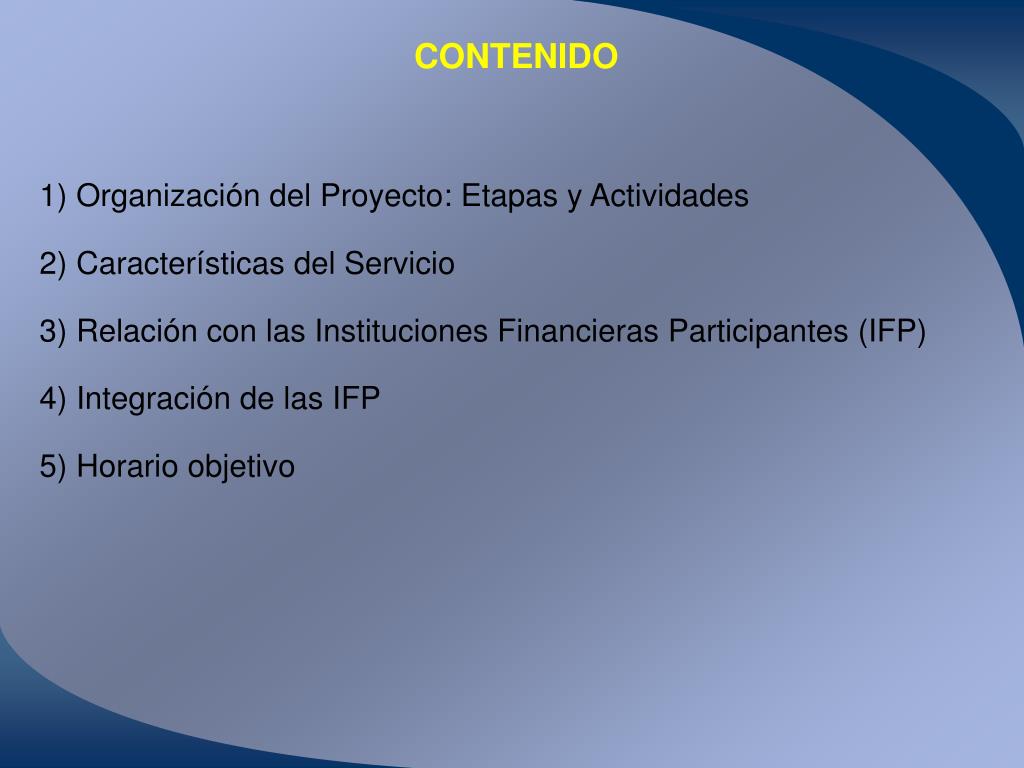 CONTENIDO

1) Organización del Proyecto: Etapas y Actividades

2) Características del Servicio

3) Relación con las Instituciones Financieras Participantes (IFP)

4) Integración de las IFP

5) Horario objetivo